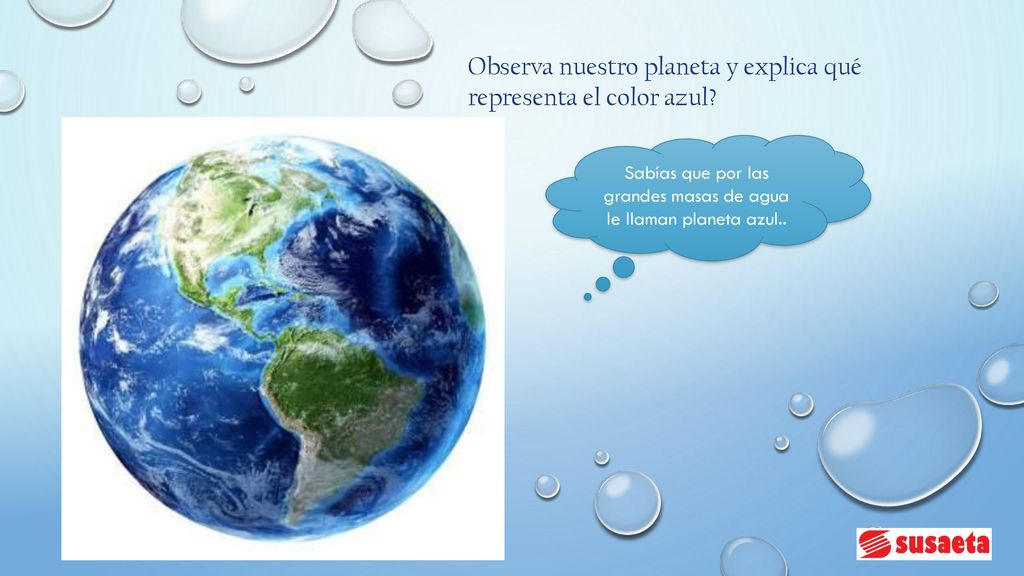 Observa nuestro planeta y explica qué representa el color azul?

Sabías que por las grandes masas de agua le llaman planeta azul..

susaeta